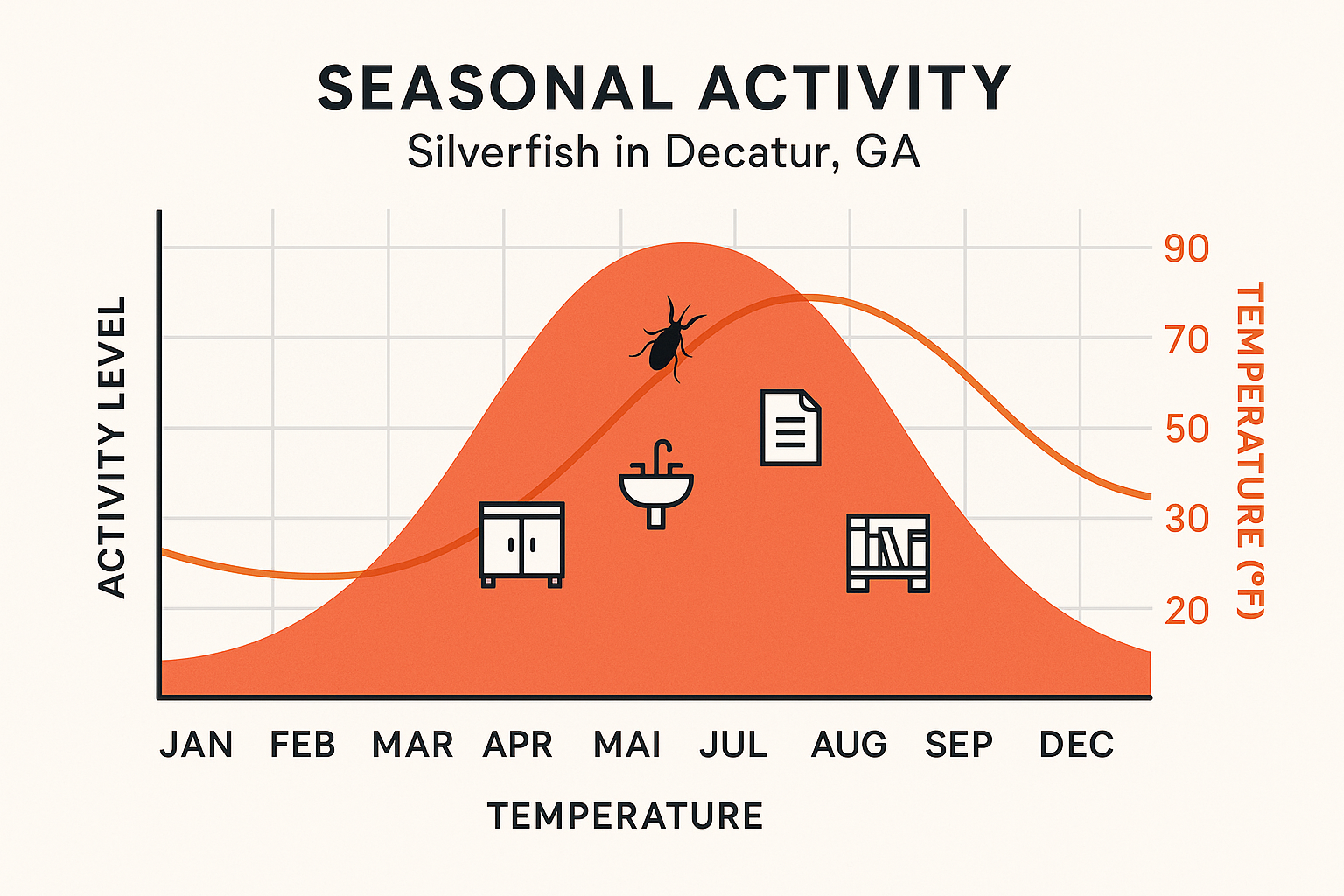 SEASONAL ACTIVITY
Silverfish in Decatur, GA

ACTIVITY LEVEL

90
70
50
30
20

TEMPERATURE (°F)

JAN FEB MAR APR MAI JUL AUG SEP DEC

TEMPERATURE